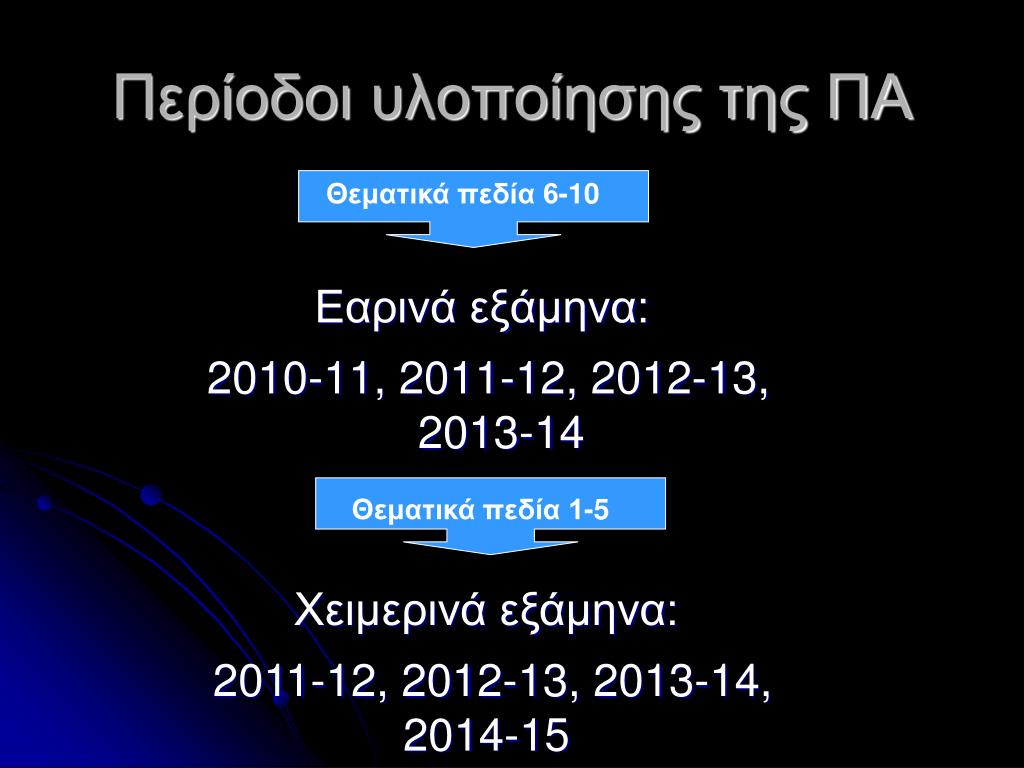 Περίοδοι υλοποίησης της ΠΑ

Θεματικά πεδία 6-10

Εαρινά εξάμηνα:

2010-11, 2011-12, 2012-13, 2013-14

Θεματικά πεδία 1-5

Χειμερινά εξάμηνα:

2011-12, 2012-13, 2013-14, 2014-15